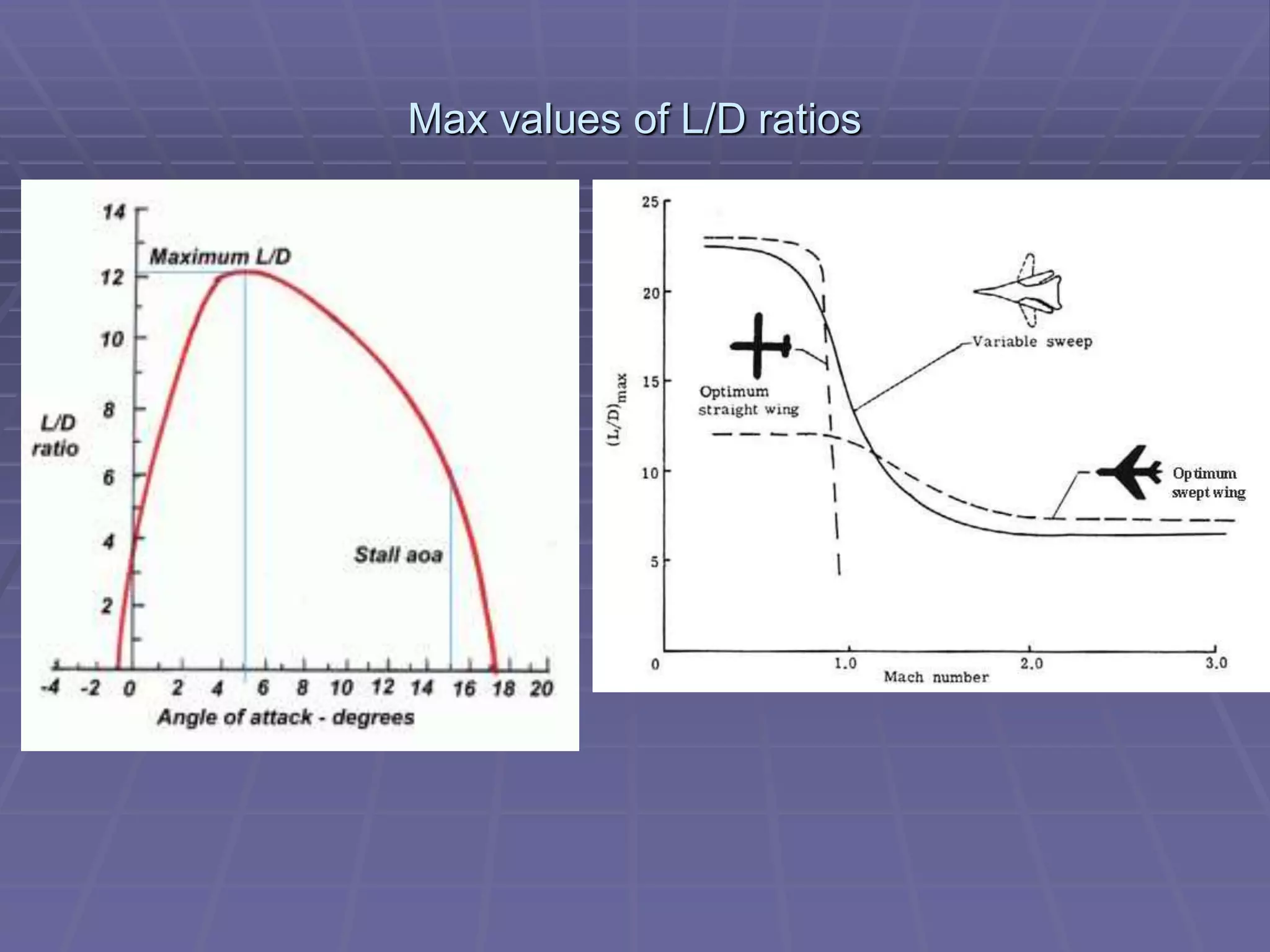 Max values of L/D ratios

14
12
10
8
6
4
2
Maximum L/D
L/D ratio
Stall aoa
-4 -2 0 2 4 6 8 10 12 14 16 18 20
Angle of attack - degrees

25
20
15
10
5
0
$(L/D)_{max}$
Optimum straight wing
Variable sweep
Optimum swept wing
1.0
2.0
3.0
Mach number